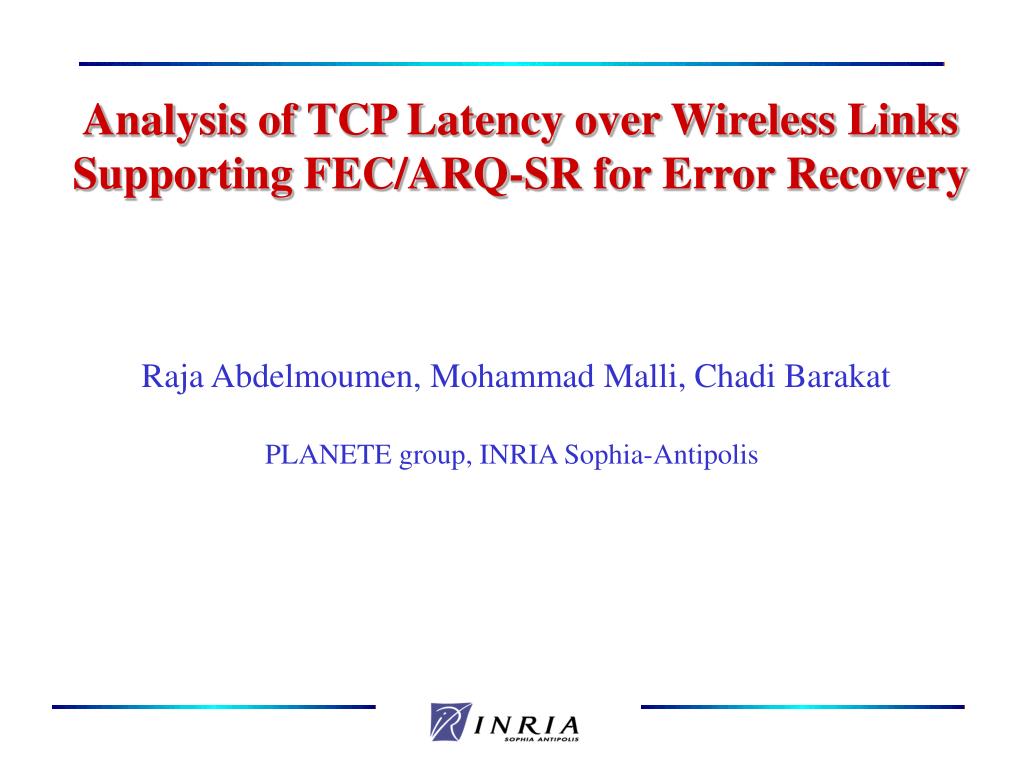 Analysis of TCP Latency over Wireless Links Supporting FEC/ARQ-SR for Error Recovery

Raja Abdelmoumen, Mohammad Malli, Chadi Barakat

PLANETE group, INRIA Sophia-Antipolis

INRIA
SOPHIA ANTIPOLIS